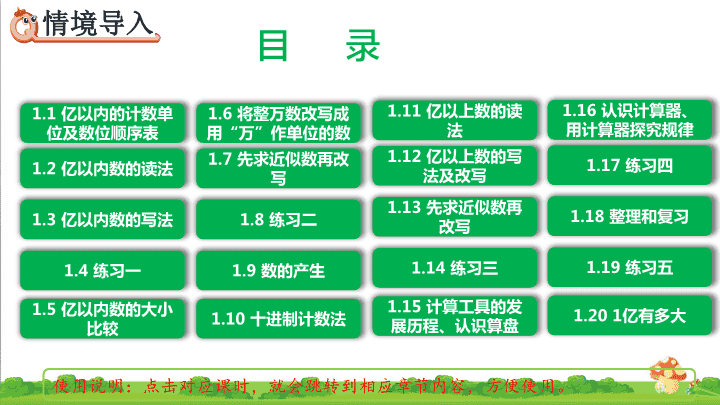 情境导入

目 录

1.1 亿以内的计数单位及数位顺序表

1.2 亿以内数的读法

1.3 亿以内数的写法

1.4 练习一

1.5 亿以内数的大小比较

1.6 将整万数改写成用“万”作单位的数

1.7 先求近似数再改写

1.8 练习二

1.9 数的产生

1.10 十进制计数法

1.11 亿以上数的读法

1.12 亿以上数的写法及改写

1.13 先求近似数再改写

1.14 练习三

1.15 计算工具的发展历程、认识算盘

1.16 认识计算器、用计算器探究规律

1.17 练习四

1.18 整理和复习

1.19 练习五

1.20 1亿有多大

使用说明：点击对应课时，就会跳转到相应章节内容，方便使用。